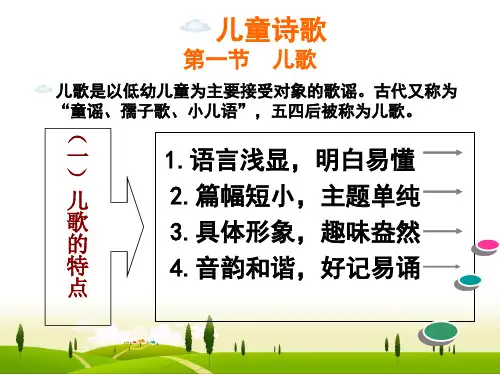 儿童诗歌
第一节　儿歌

儿歌是以低幼儿童为主要接受对象的歌谣。古代又称为“童谣、孺子歌、小儿语”，五四后被称为儿歌。

（一）儿歌的特点

1. 语言浅显，明白易懂
2. 篇幅短小，主题单纯
3. 具体形象，趣味盎然
4. 音韵和谐，好记易诵